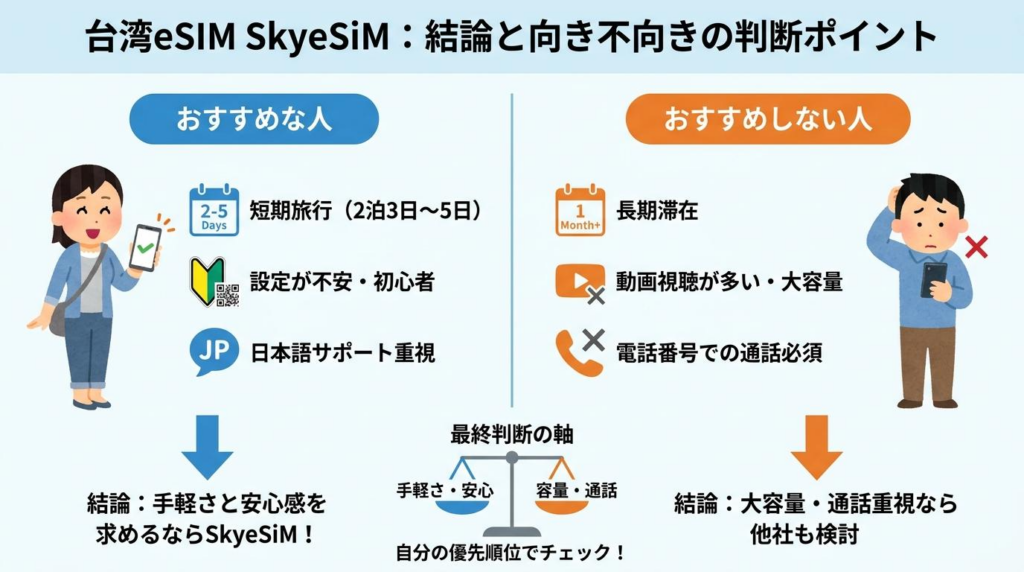 台湾eSIM SkyeSiM：結論と向き不向きの判断ポイント

おすすめな人

2-5 Days

短期旅行（2泊3日〜5日）

設定が不安・初心者

JP

日本語サポート重視

結論：手軽さと安心感を求めるならSkyeSiM！

おすすめしない人

1 Month+

長期滞在

動画視聴が多い・大容量

電話番号での通話必須

結論：大容量・通話重視なら他社も検討

最終判断の軸

手軽さ・安心

容量・通話

自分の優先順位でチェック！